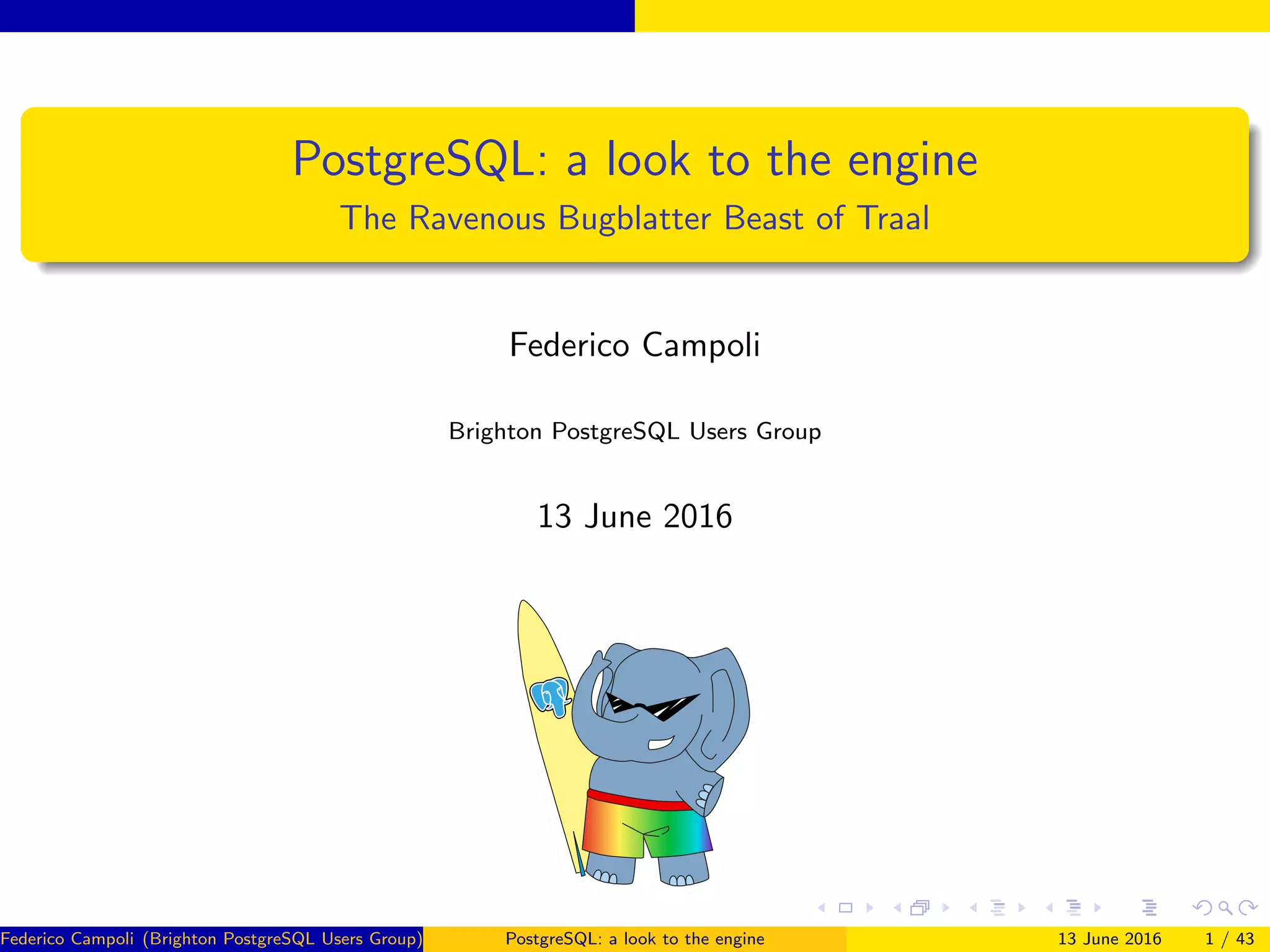 PostgreSQL: a look to the engine
The Ravenous Bugblatter Beast of Traal

Federico Campoli

Brighton PostgreSQL Users Group

13 June 2016

Federico Campoli (Brighton PostgreSQL Users Group) PostgreSQL: a look to the engine 13 June 2016 1 / 43